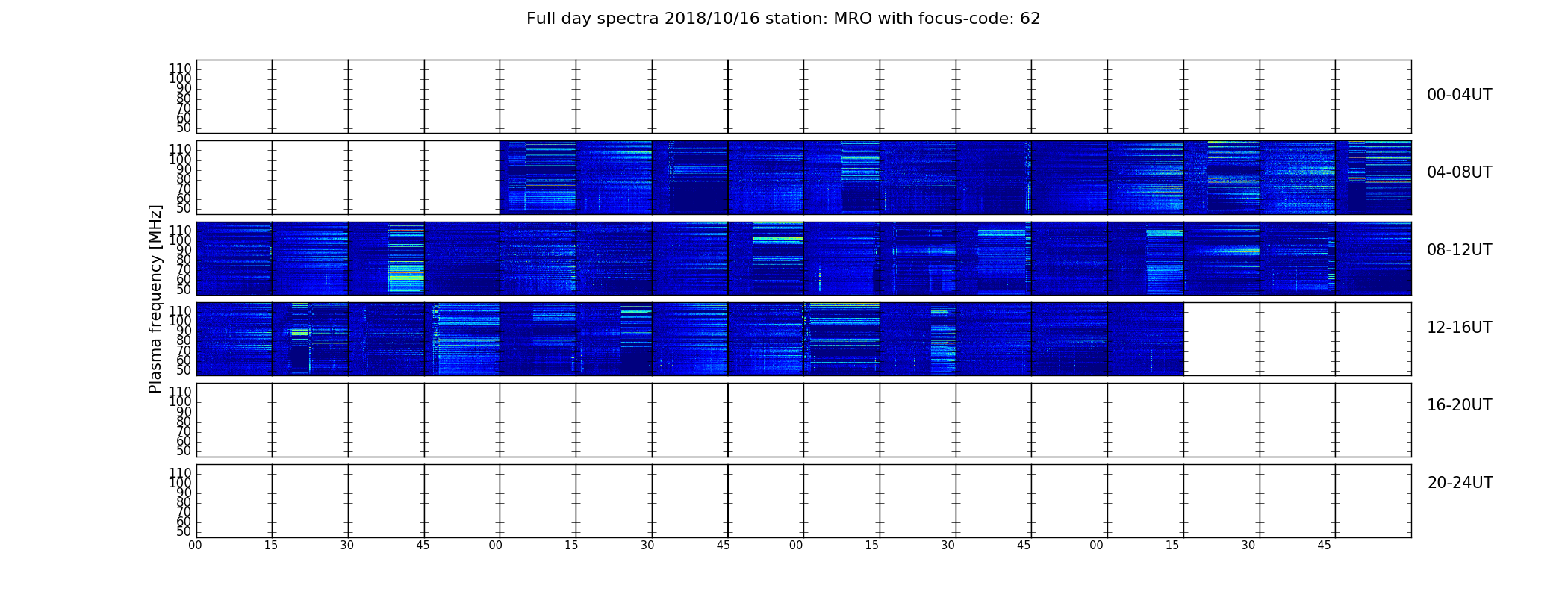 Full day spectra 2018/10/16 station: MRO with focus-code: 62

Plasma frequency [MHz]

110
100
90
80
70
60
50
00-04UT

110
100
90
80
70
60
50
04-08UT

110
100
90
80
70
60
50
08-12UT

110
100
90
80
70
60
50
12-16UT

110
100
90
80
70
60
50
16-20UT

110
100
90
80
70
60
50
20-24UT

00 15 30 45 00 15 30 45 00 15 30 45 00 15 30 45